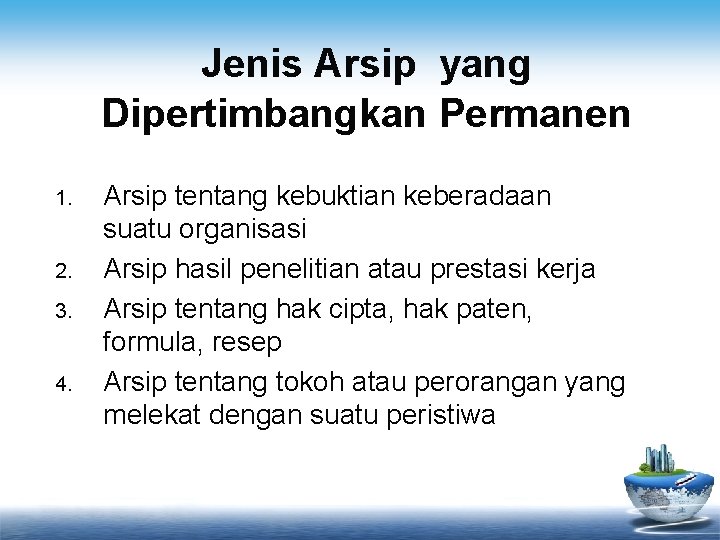 Jenis Arsip yang Dipertimbangkan Permanen

1. Arsip tentang kebuktian keberadaan suatu organisasi
2. Arsip hasil penelitian atau prestasi kerja
3. Arsip tentang hak cipta, hak paten, formula, resep
4. Arsip tentang tokoh atau perorangan yang melekat dengan suatu peristiwa